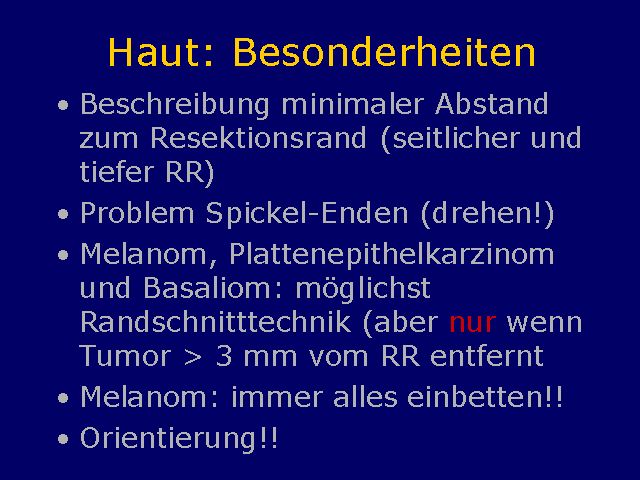 Haut: Besonderheiten

• Beschreibung minimaler Abstand zum Resektionsrand (seitlicher und tiefer RR)
• Problem Spickel-Enden (drehen!)
• Melanom, Plattenepithelkarzinom und Basaliom: möglichst Randschnitttechnik (aber nur wenn Tumor > 3 mm vom RR entfernt
• Melanom: immer alles einbetten!!
• Orientierung!!